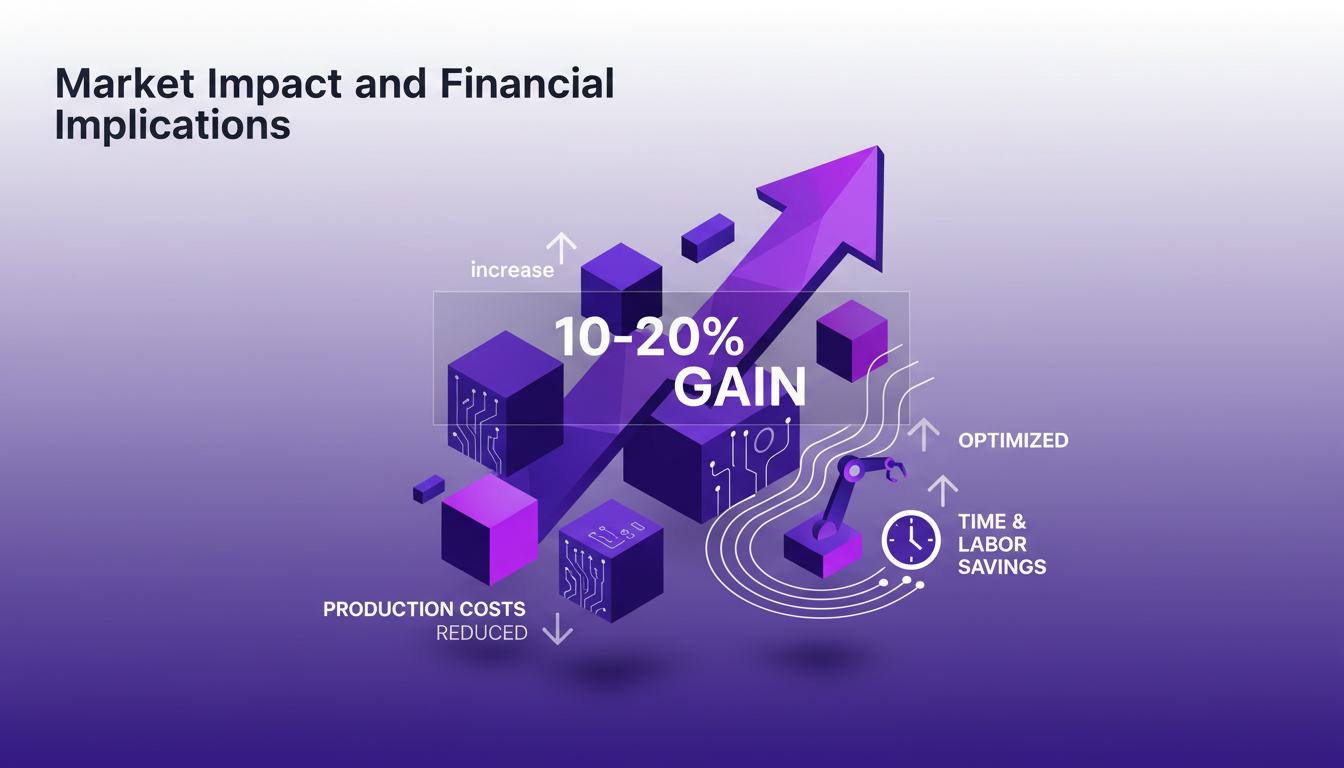 Market Impact and Financial Implications

increase

10-20% GAIN

OPTIMIZED

TIME & LABOR SAVINGS

PRODUCTION COSTS REDUCED